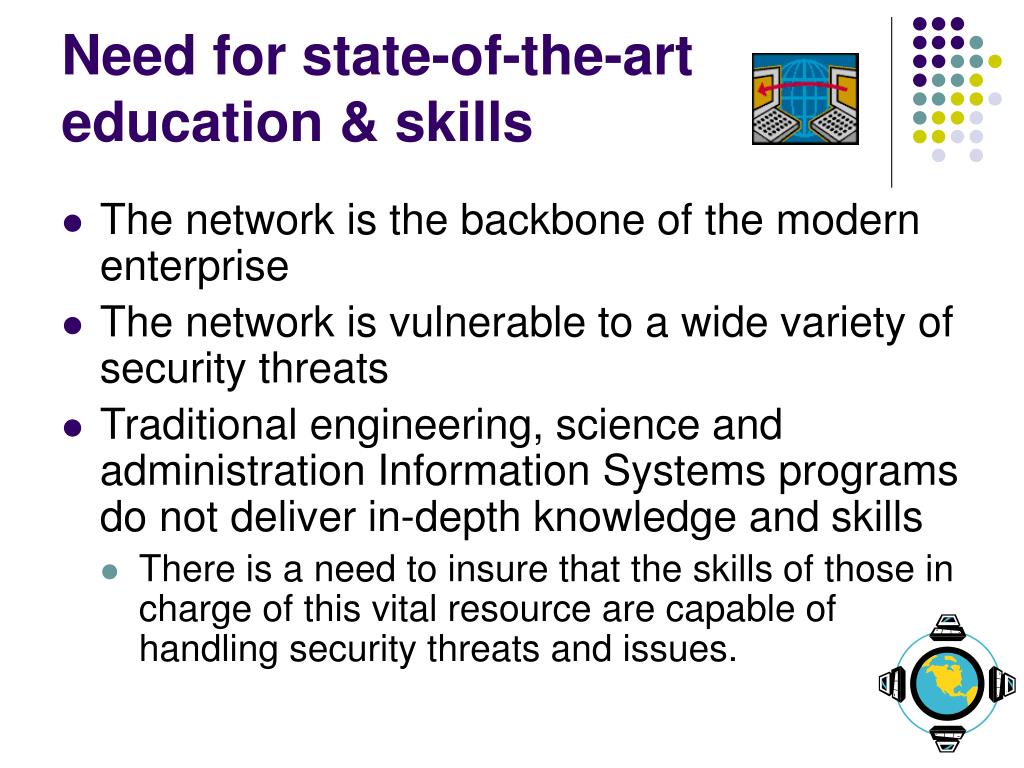 Need for state-of-the-art education & skills

- The network is the backbone of the modern enterprise
- The network is vulnerable to a wide variety of security threats
- Traditional engineering, science and administration Information Systems programs do not deliver in-depth knowledge and skills
  - There is a need to insure that the skills of those in charge of this vital resource are capable of handling security threats and issues.